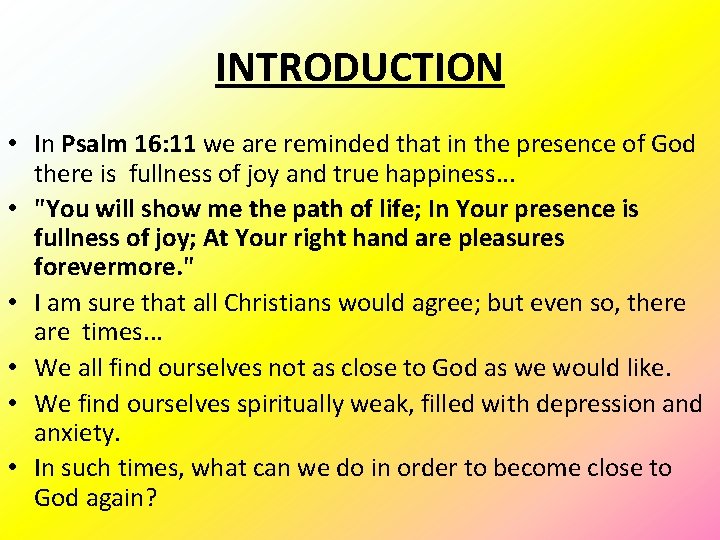 INTRODUCTION

• In Psalm 16:11 we are reminded that in the presence of God there is fullness of joy and true happiness...

• "You will show me the path of life; In Your presence is fullness of joy; At Your right hand are pleasures forevermore."

• I am sure that all Christians would agree; but even so, there are times...

• We all find ourselves not as close to God as we would like.

• We find ourselves spiritually weak, filled with depression and anxiety.

• In such times, what can we do in order to become close to God again?